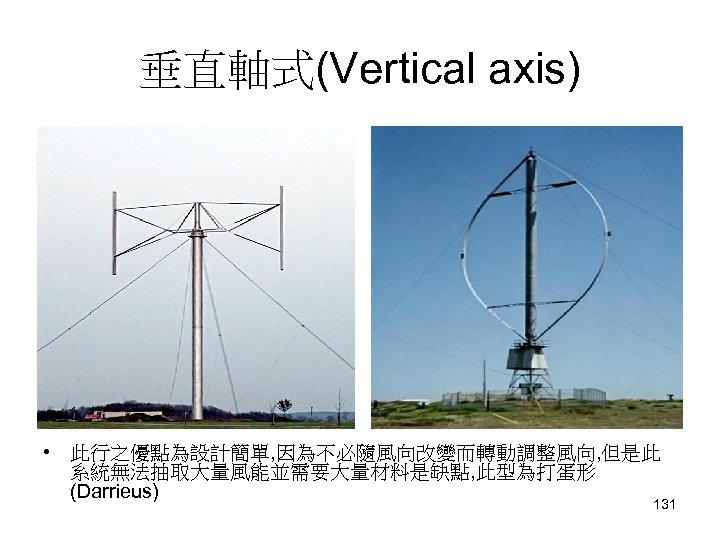 垂直軸式(Vertical axis)

• 此行之優點為設計簡單,因為不必隨風向改變而轉動調整風向,但是此系統無法抽取大量風能並需要大量材料是缺點,此型為打蛋形(Darrieus)

131